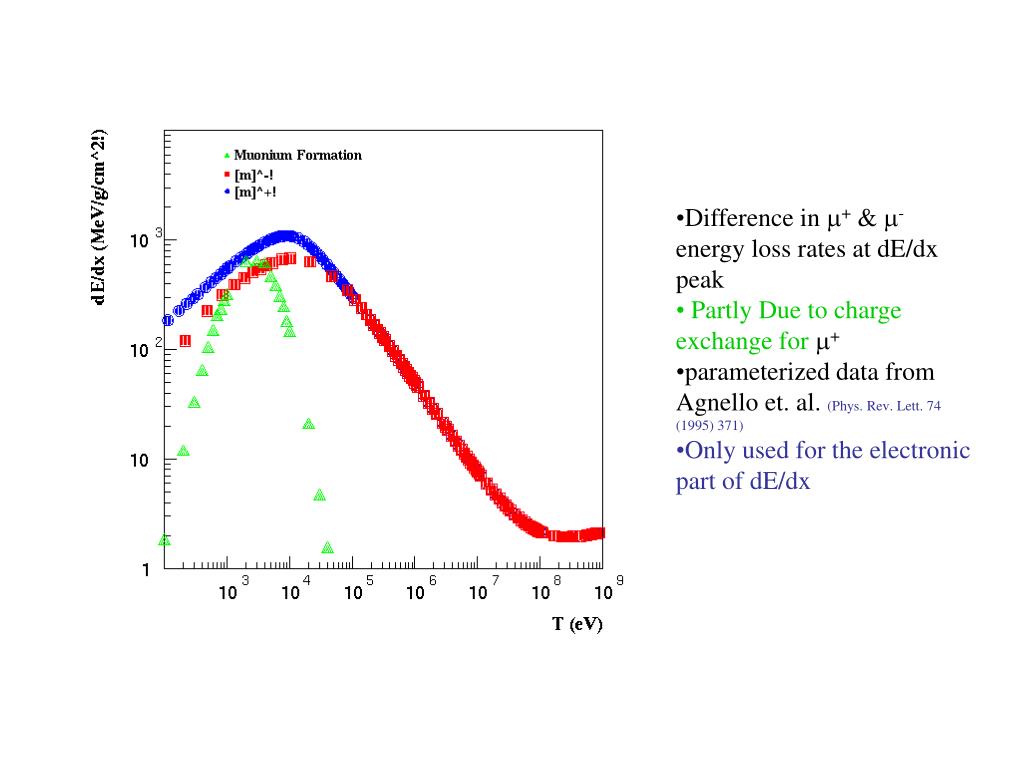 dE/dx (MeV/g/cm^2!)

Muonium Formation
[m]^-!
[m]^+!

$10^3$
$10^2$
10
1

$10^3$ $10^4$ $10^5$ $10^6$ $10^7$ $10^8$ $10^9$

T (eV)

•Difference in $\mu^+$ & $\mu^-$ energy loss rates at dE/dx peak
• Partly Due to charge exchange for $\mu^+$
•parameterized data from Agnello et. al. (Phys. Rev. Lett. 74 (1995) 371)
•Only used for the electronic part of dE/dx